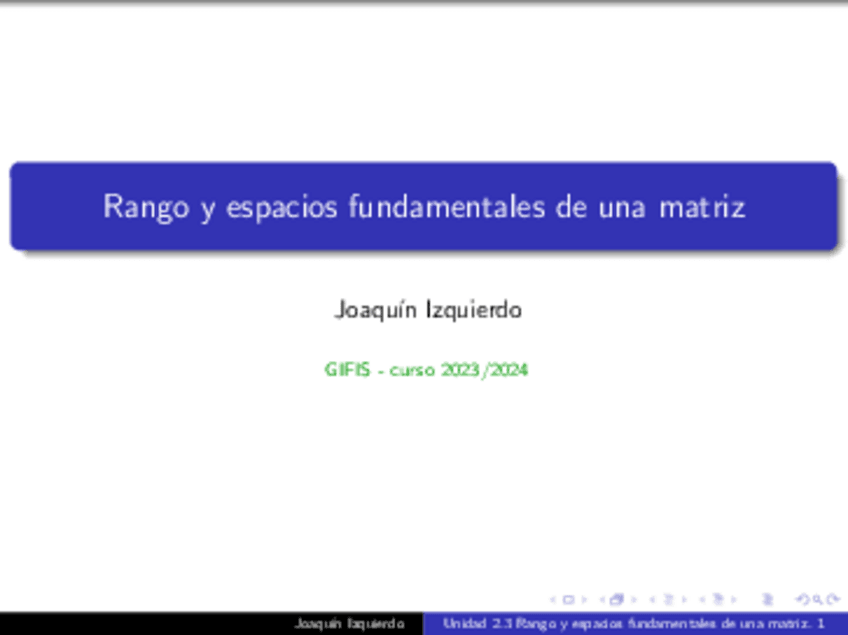 Rango y espacios fundamentales de una matriz

Joaquín Izquierdo

GIFIS - curso 2023/2024

Joaquín Izquierdo

Unidad 2.3 Rango y espacios fundamentales de una matriz. 1